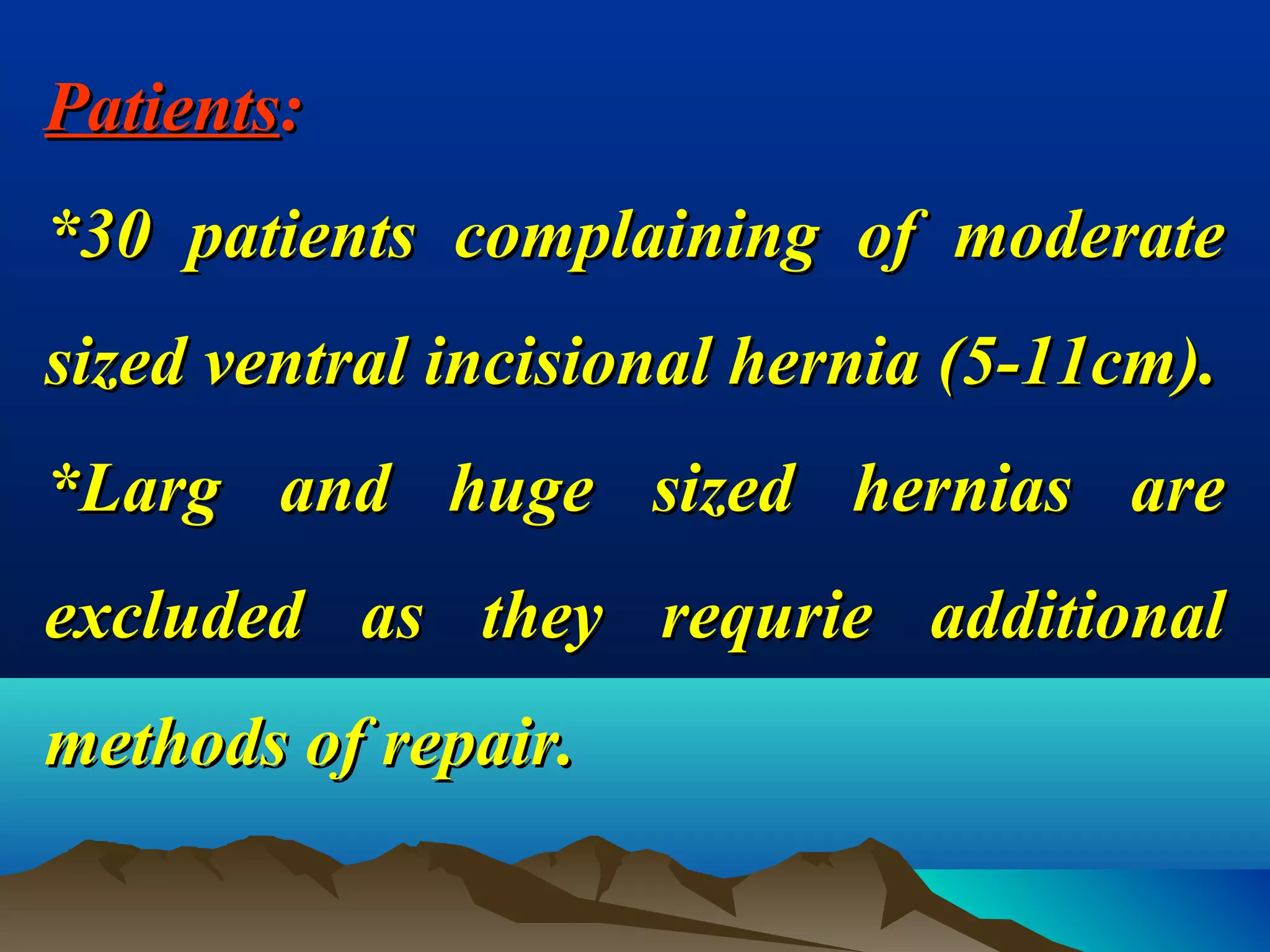 Patients:

*30 patients complaining of moderate sized ventral incisional hernia (5-11cm).

*Larg and huge sized hernias are excluded as they requrie additional methods of repair.